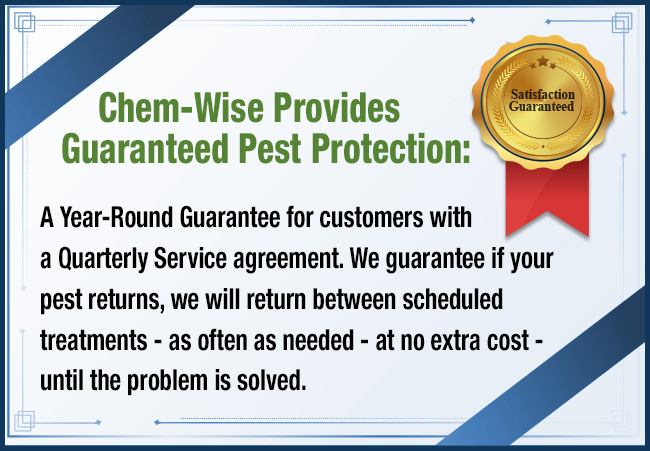 Chem-Wise Provides
Guaranteed Pest Protection:

Satisfaction
Guaranteed

A Year-Round Guarantee for customers with a Quarterly Service agreement. We guarantee if your pest returns, we will return between scheduled treatments - as often as needed - at no extra cost - until the problem is solved.